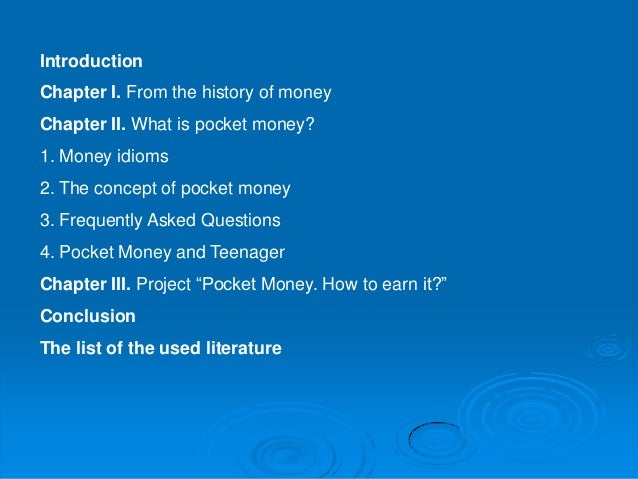 Introduction

Chapter I. From the history of money

Chapter II. What is pocket money?

1. Money idioms

2. The concept of pocket money

3. Frequently Asked Questions

4. Pocket Money and Teenager

Chapter III. Project “Pocket Money. How to earn it?”

Conclusion

The list of the used literature